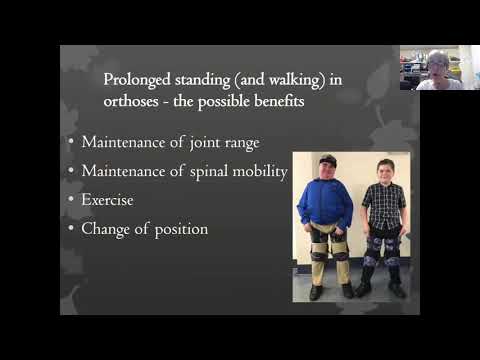 Prolonged standing (and walking) in orthoses - the possible benefits

• Maintenance of joint range
• Maintenance of spinal mobility
• Exercise
• Change of position